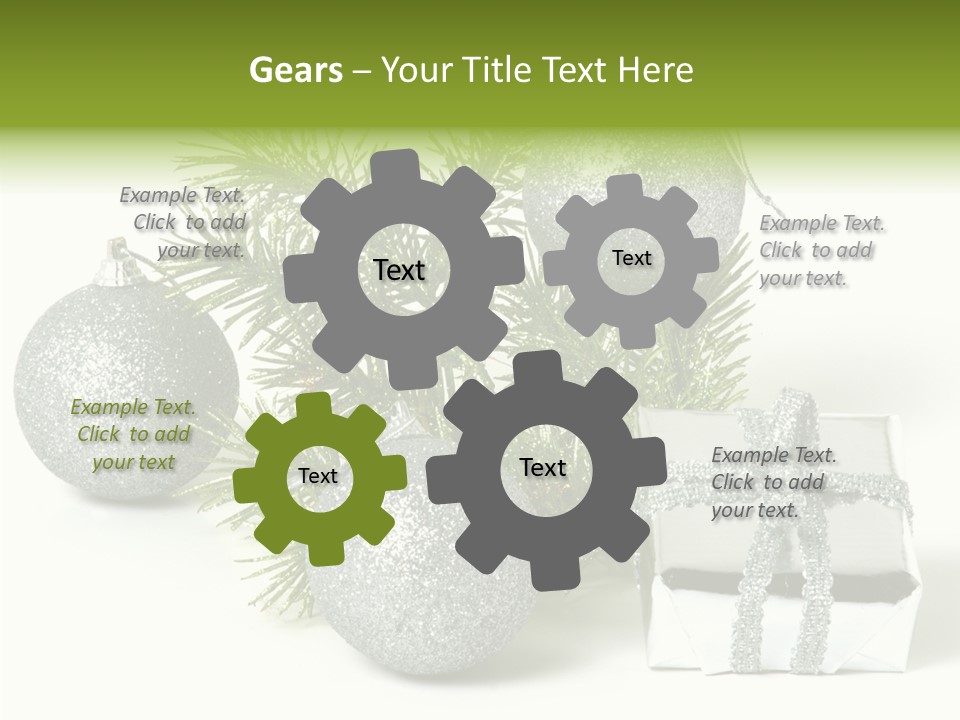 Gears – Your Title Text Here

Example Text. Click to add your text.

Text

Text

Example Text. Click to add your text.

Example Text. Click to add your text

Text

Text

Example Text. Click to add your text.